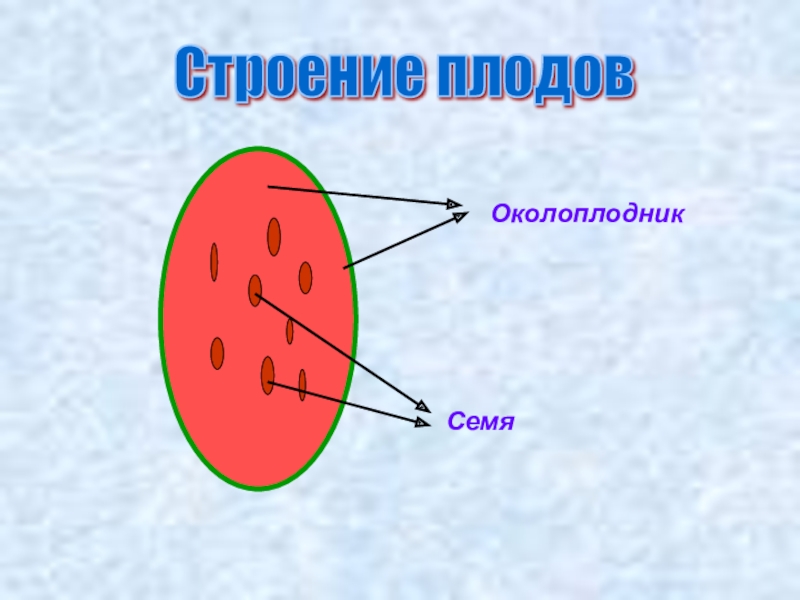 Строение плодов

Околоплодник

Семя